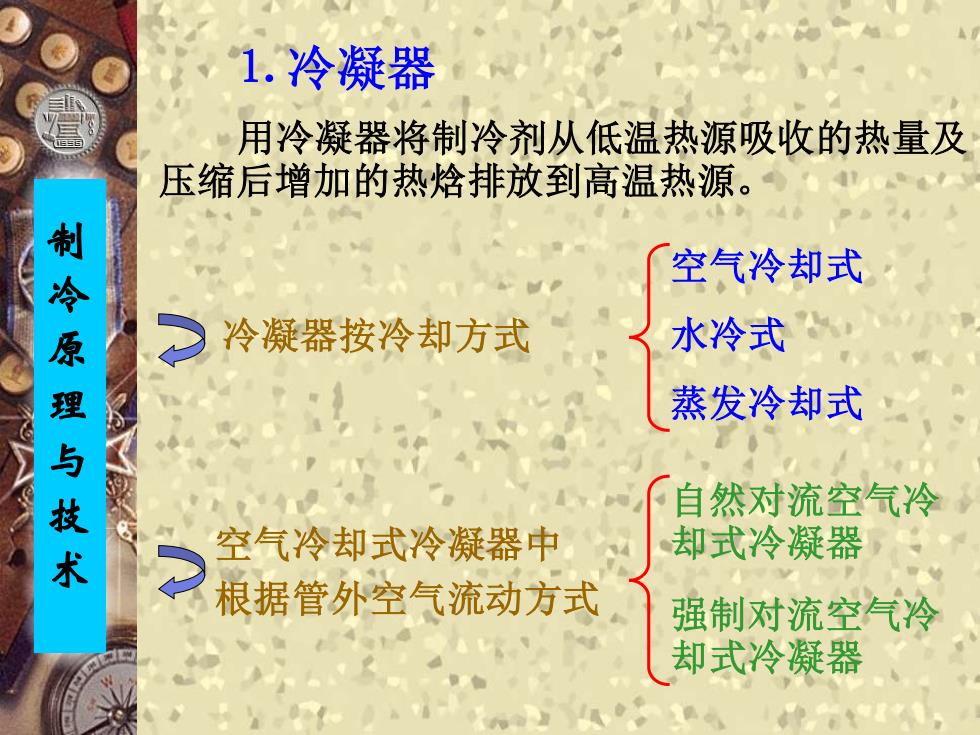 制冷原理与技术

1. 冷凝器

用冷凝器将制冷剂从低温热源吸收的热量及压缩后增加的热焓排放到高温热源。

冷凝器按冷却方式

空气冷却式
水冷式
蒸发冷却式

空气冷却式冷凝器中根据管外空气流动方式

自然对流空气冷却式冷凝器
强制对流空气冷却式冷凝器